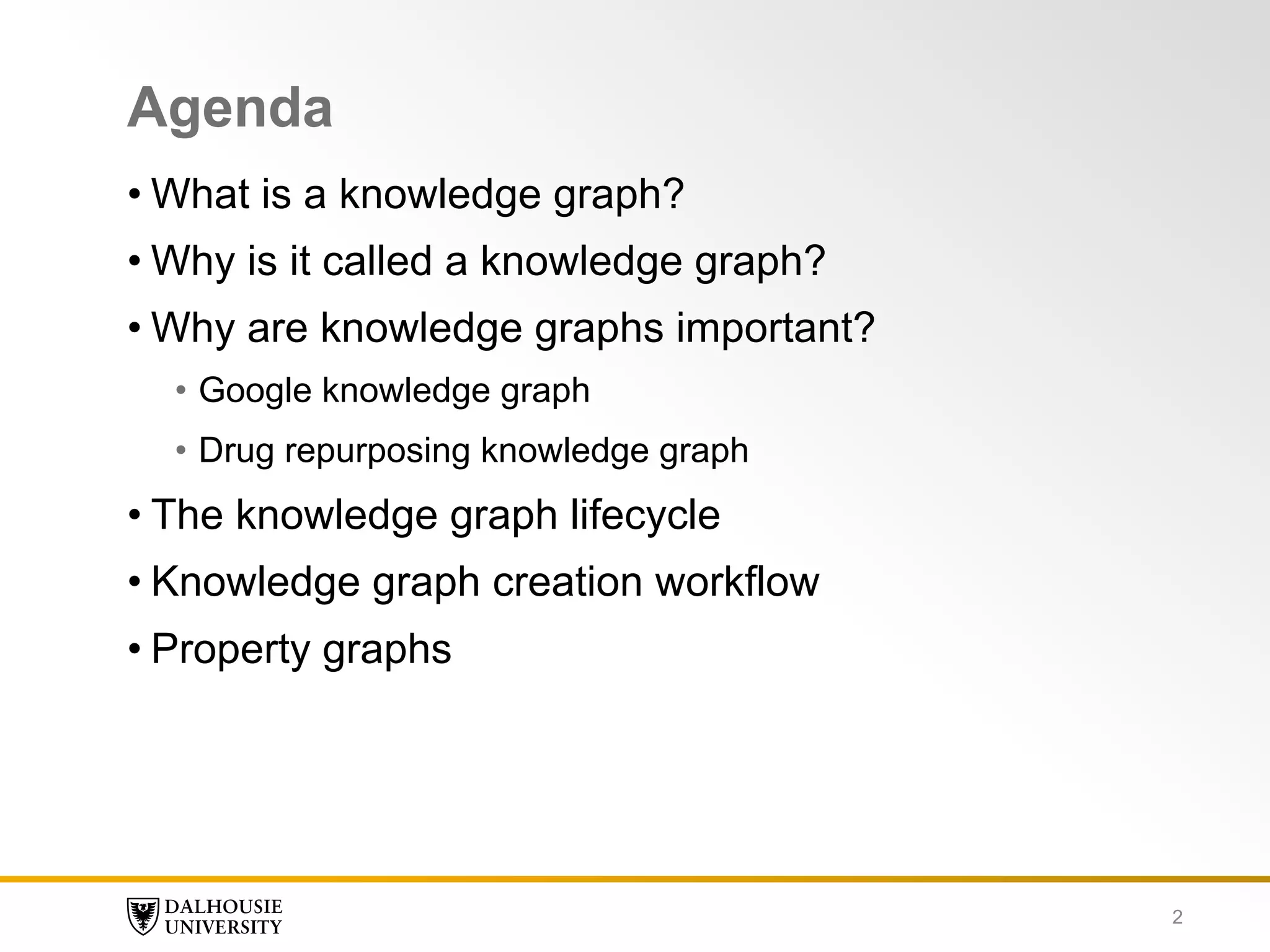 Agenda

• What is a knowledge graph?
• Why is it called a knowledge graph?
• Why are knowledge graphs important?
  • Google knowledge graph
  • Drug repurposing knowledge graph
• The knowledge graph lifecycle
• Knowledge graph creation workflow
• Property graphs

DALHOUSIE UNIVERSITY

2